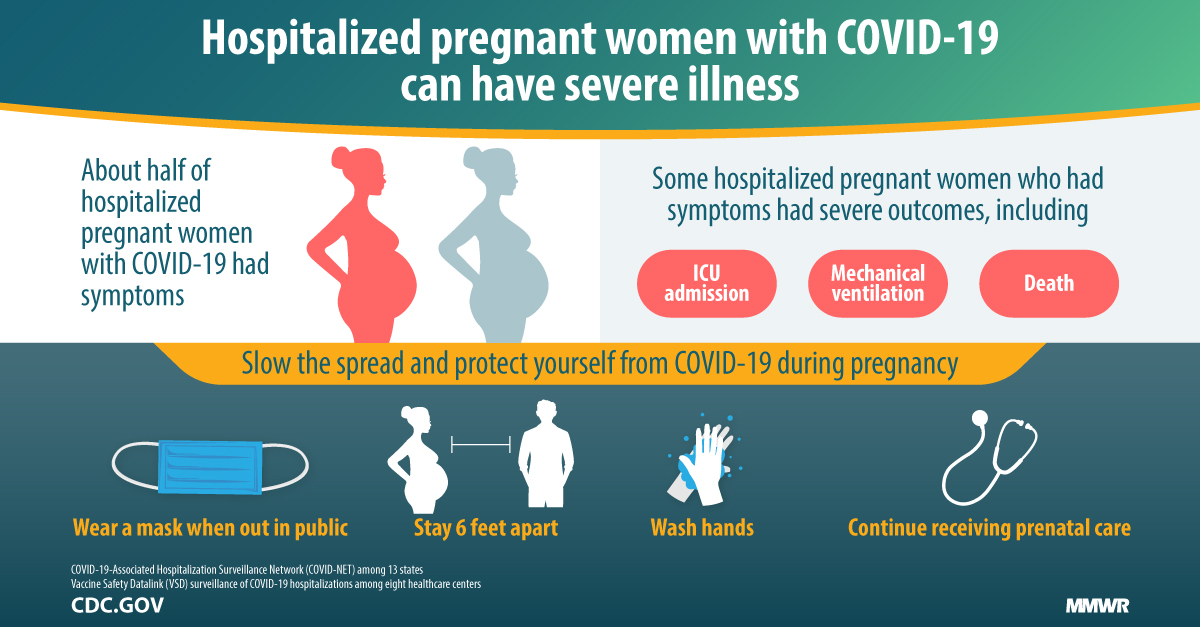 Hospitalized pregnant women with COVID-19 can have severe illness

About half of hospitalized pregnant women with COVID-19 had symptoms

Some hospitalized pregnant women who had symptoms had severe outcomes, including

ICU admission

Mechanical ventilation

Death

Slow the spread and protect yourself from COVID-19 during pregnancy

Wear a mask when out in public

Stay 6 feet apart

Wash hands

Continue receiving prenatal care

COVID-19-Associated Hospitalization Surveillance Network (COVID-NET) among 13 states
Vaccine Safety Datalink (VSD) surveillance of COVID-19 hospitalizations among eight healthcare centers

CDC.GOV

MMWR